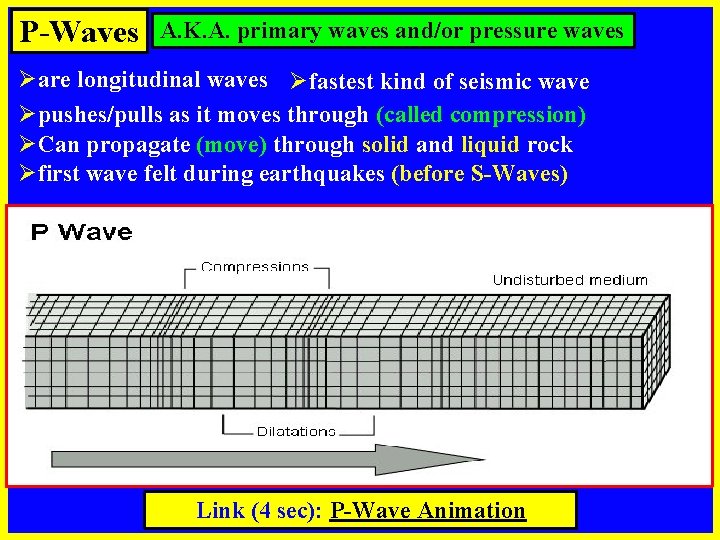 P-Waves

A.K.A. primary waves and/or pressure waves

➢are longitudinal waves ➢fastest kind of seismic wave

➢pushes/pulls as it moves through (called compression)

➢Can propagate (move) through solid and liquid rock

➢first wave felt during earthquakes (before S-Waves)

P Wave

Compressions

Undisturbed medium

Dilatations

Link (4 sec): P-Wave Animation